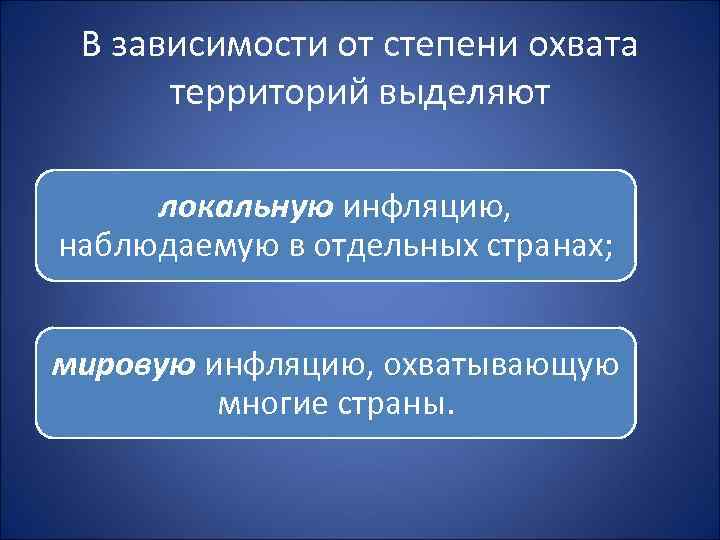 В зависимости от степени охвата территорий выделяют

локальную инфляцию, наблюдаемую в отдельных странах;

мировую инфляцию, охватывающую многие страны.